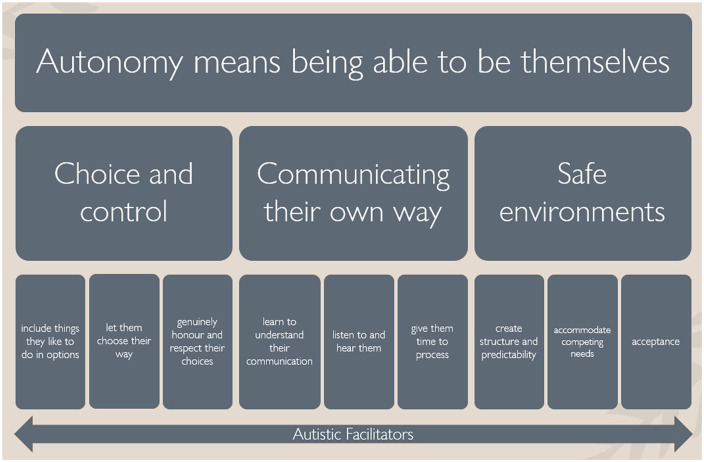 Autonomy means being able to be themselves

Choice and control

Communicating their own way

Safe environments

include things they like to do in options

let them choose their way

genuinely honour and respect their choices

learn to understand their communication

listen to and hear them

give them time to process

create structure and predictability

accommodate competing needs

acceptance

Autistic Facilitators